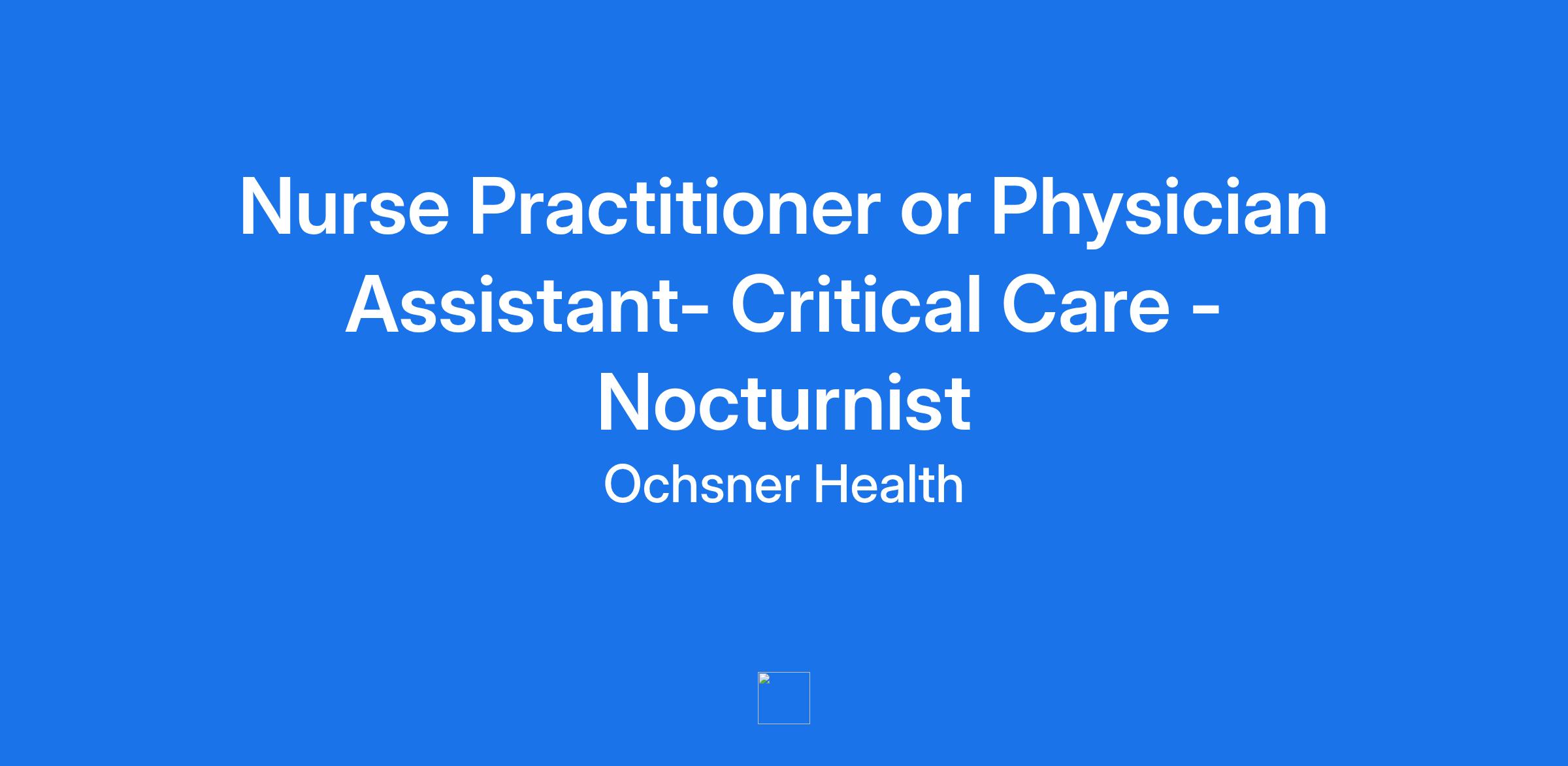 Nurse Practitioner or Physician Assistant- Critical Care - Nocturnist

Ochsner Health